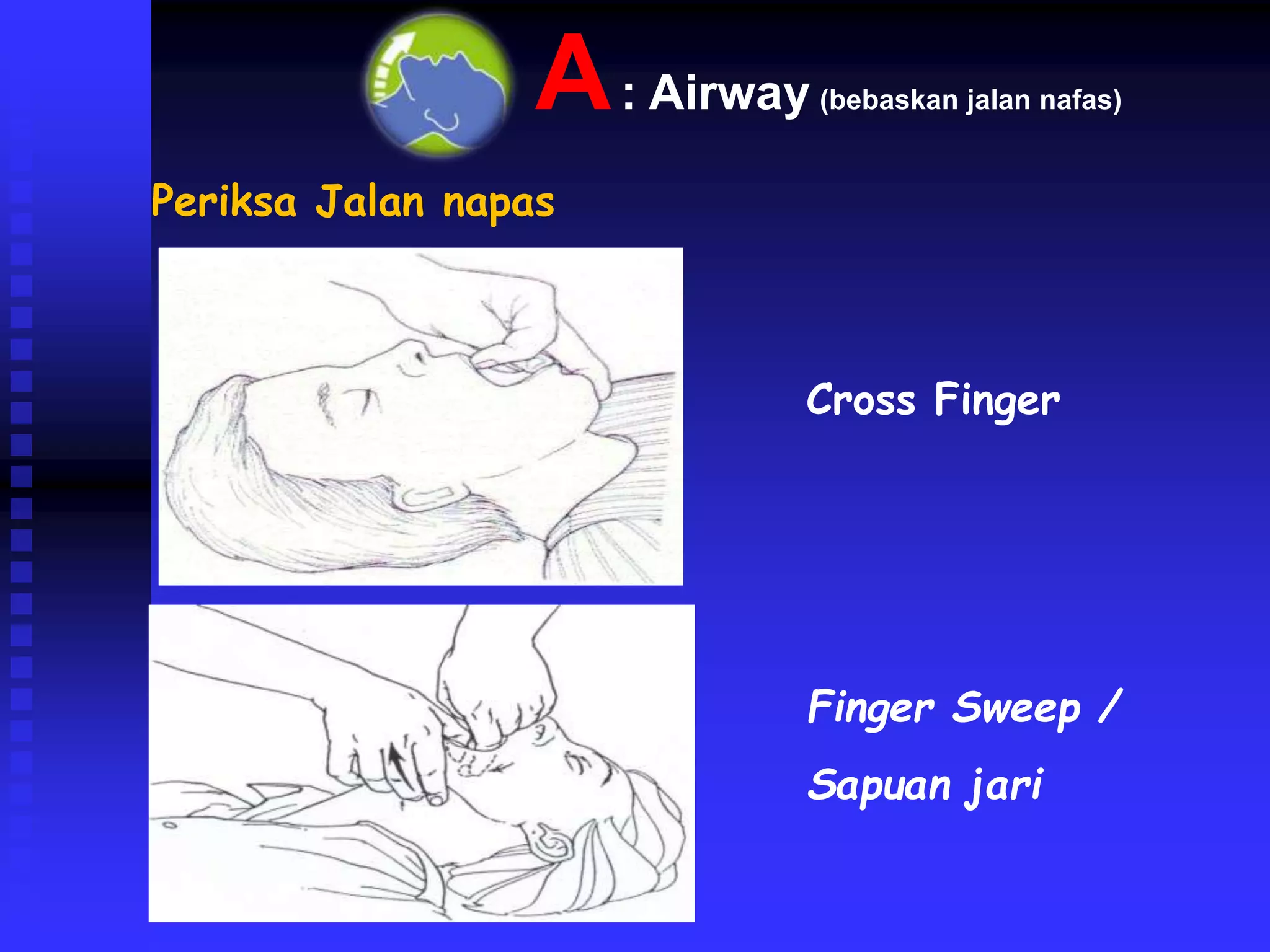 A : Airway (bebaskan jalan nafas)

Periksa Jalan napas

Cross Finger

Finger Sweep / Sapuan jari